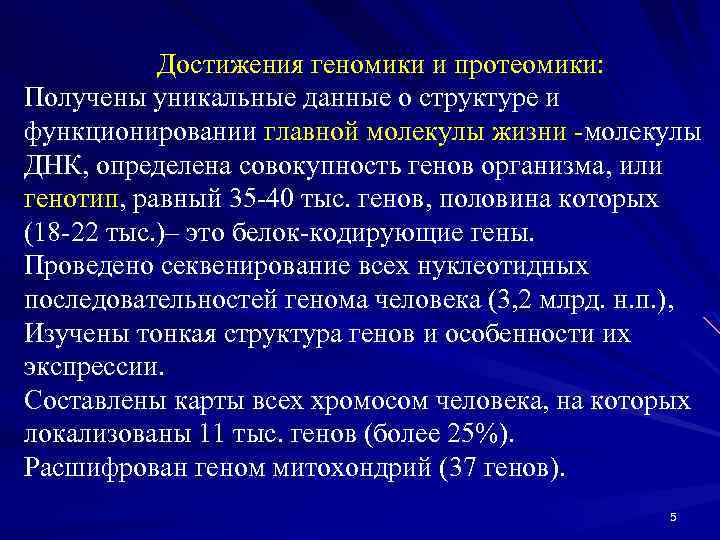 Достижения геномики и протеомики:
Получены уникальные данные о структуре и функционировании главной молекулы жизни -молекулы ДНК, определена совокупность генов организма, или генотип, равный 35-40 тыс. генов, половина которых (18-22 тыс.)– это белок-кодирующие гены.
Проведено секвенирование всех нуклеотидных последовательностей генома человека (3,2 млрд. н.п.),
Изучены тонкая структура генов и особенности их экспрессии.
Составлены карты всех хромосом человека, на которых локализованы 11 тыс. генов (более 25%).
Расшифрован геном митохондрий (37 генов).

5